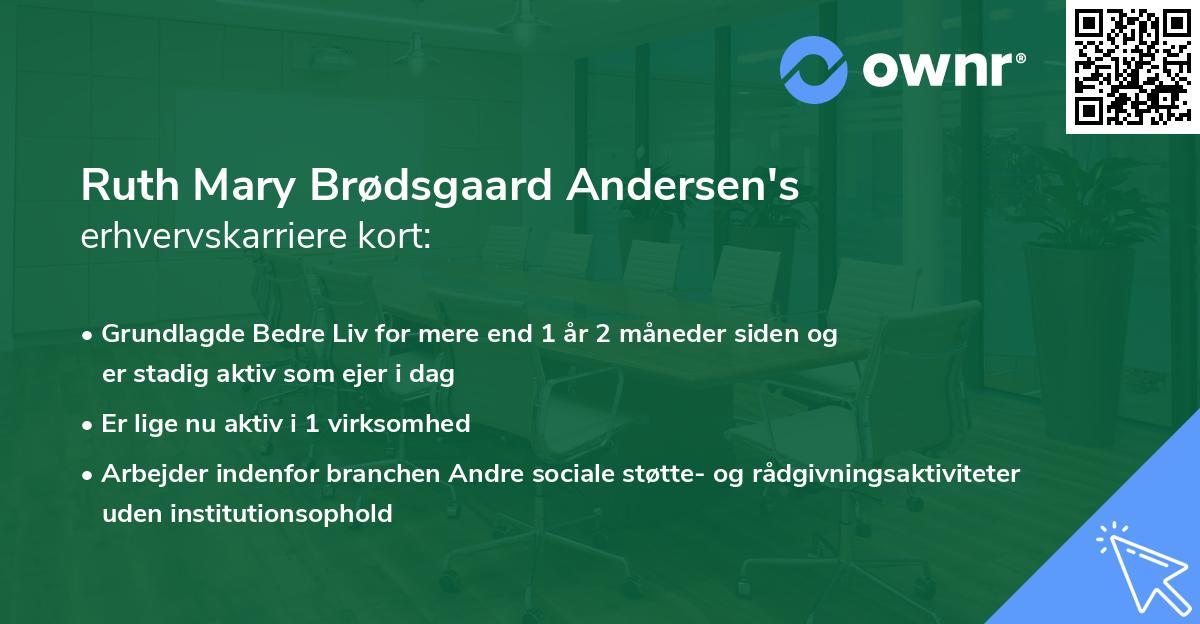 ownr®

Ruth Mary Brødsgaard Andersen's
erhvervskarriere kort:

• Grundlagde Bedre Liv for mere end 1 år 2 måneder siden og er stadig aktiv som ejer i dag
• Er lige nu aktiv i 1 virksomhed
• Arbejder indenfor branchen Andre sociale støtte- og rådgivningsaktiviteter uden institutionsophold